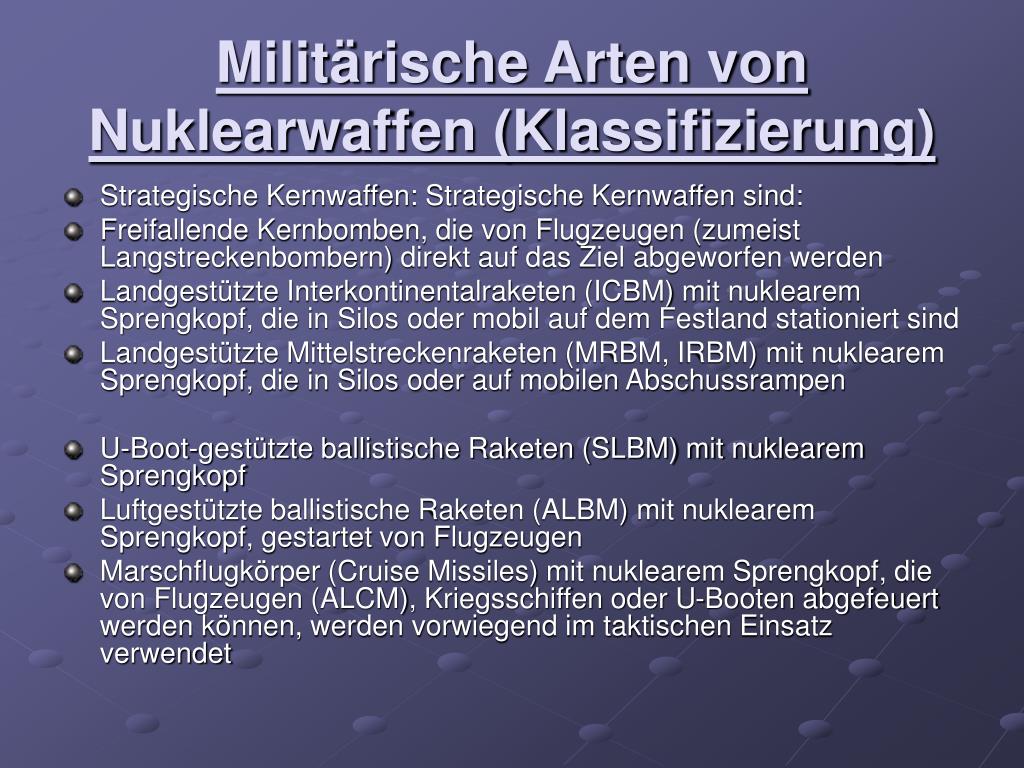 Militärische Arten von Nuklearwaffen (Klassifizierung)

Strategische Kernwaffen: Strategische Kernwaffen sind:

Freifallende Kernbomben, die von Flugzeugen (zumeist Langstreckenbombern) direkt auf das Ziel abgeworfen werden

Landgestützte Interkontinentalraketen (ICBM) mit nuklearem Sprengkopf, die in Silos oder mobil auf dem Festland stationiert sind

Landgestützte Mittelstreckenraketen (MRBM, IRBM) mit nuklearem Sprengkopf, die in Silos oder auf mobilen Abschussrampen

U-Boot-gestützte ballistische Raketen (SLBM) mit nuklearem Sprengkopf

Luftgestützte ballistische Raketen (ALBM) mit nuklearem Sprengkopf, gestartet von Flugzeugen

Marschflugkörper (Cruise Missiles) mit nuklearem Sprengkopf, die von Flugzeugen (ALCM), Kriegsschiffen oder U-Booten abgefeuert werden können, werden vorwiegend im taktischen Einsatz verwendet